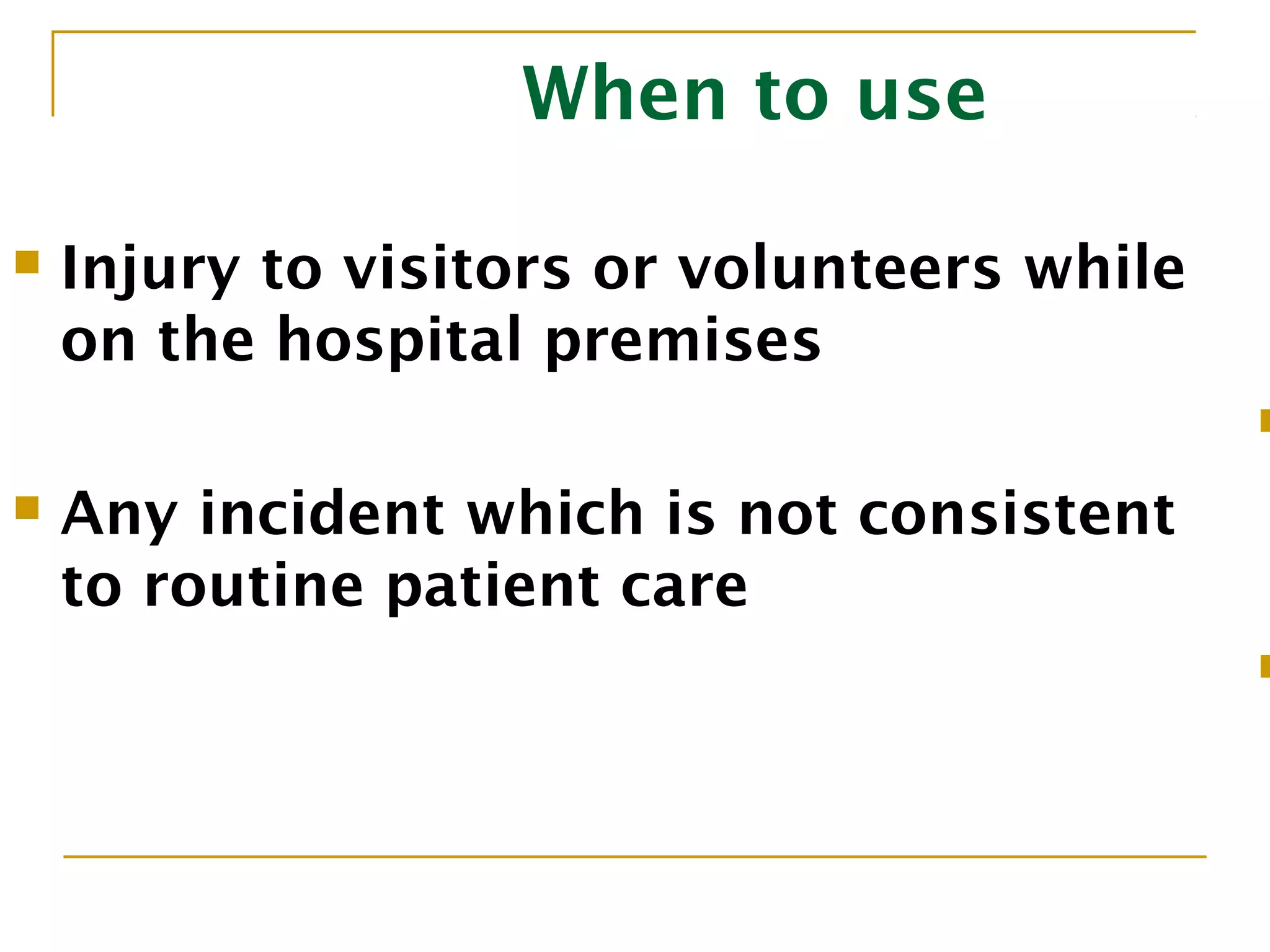 When to use

Injury to visitors or volunteers while on the hospital premises

Any incident which is not consistent to routine patient care